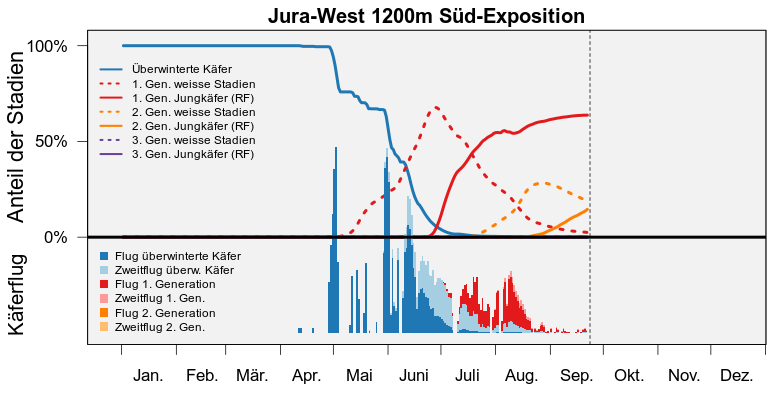 Jura-West 1200m Süd-Exposition

Anteil der Stadien

100%

50%

0%

Überwinterte Käfer
1. Gen. weisse Stadien
1. Gen. Jungkäfer (RF)
2. Gen. weisse Stadien
2. Gen. Jungkäfer (RF)
3. Gen. weisse Stadien
3. Gen. Jungkäfer (RF)

Käferflug

Flug überwinterte Käfer
Zweitflug überw. Käfer
Flug 1. Generation
Zweitflug 1. Gen.
Flug 2. Generation
Zweitflug 2. Gen.

Jan. Feb. Mär. Apr. Mai Juni Juli Aug. Sep. Okt. Nov. Dez.